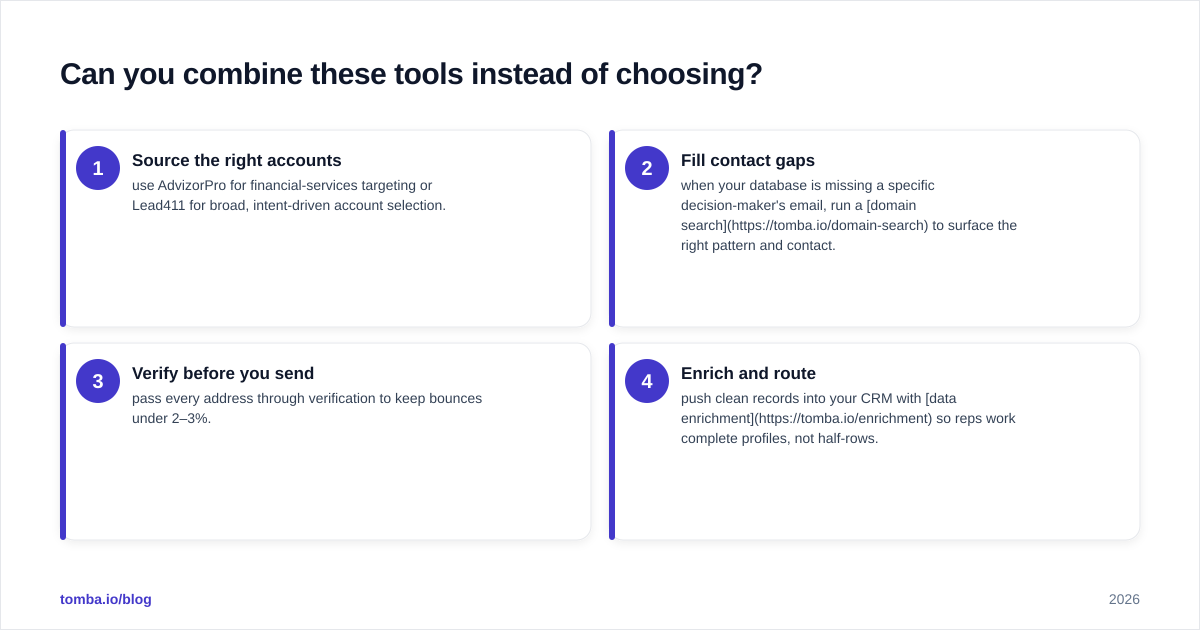 Can you combine these tools instead of choosing?

1
Source the right accounts
use AdvizorPro for financial-services targeting or Lead411 for broad, intent-driven account selection.

2
Fill contact gaps
when your database is missing a specific decision-maker's email, run a [domain search](https://tomba.io/domain-search) to surface the right pattern and contact.

3
Verify before you send
pass every address through verification to keep bounces under 2–3%.

4
Enrich and route
push clean records into your CRM with [data enrichment](https://tomba.io/enrichment) so reps work complete profiles, not half-rows.

tomba.io/blog

2026